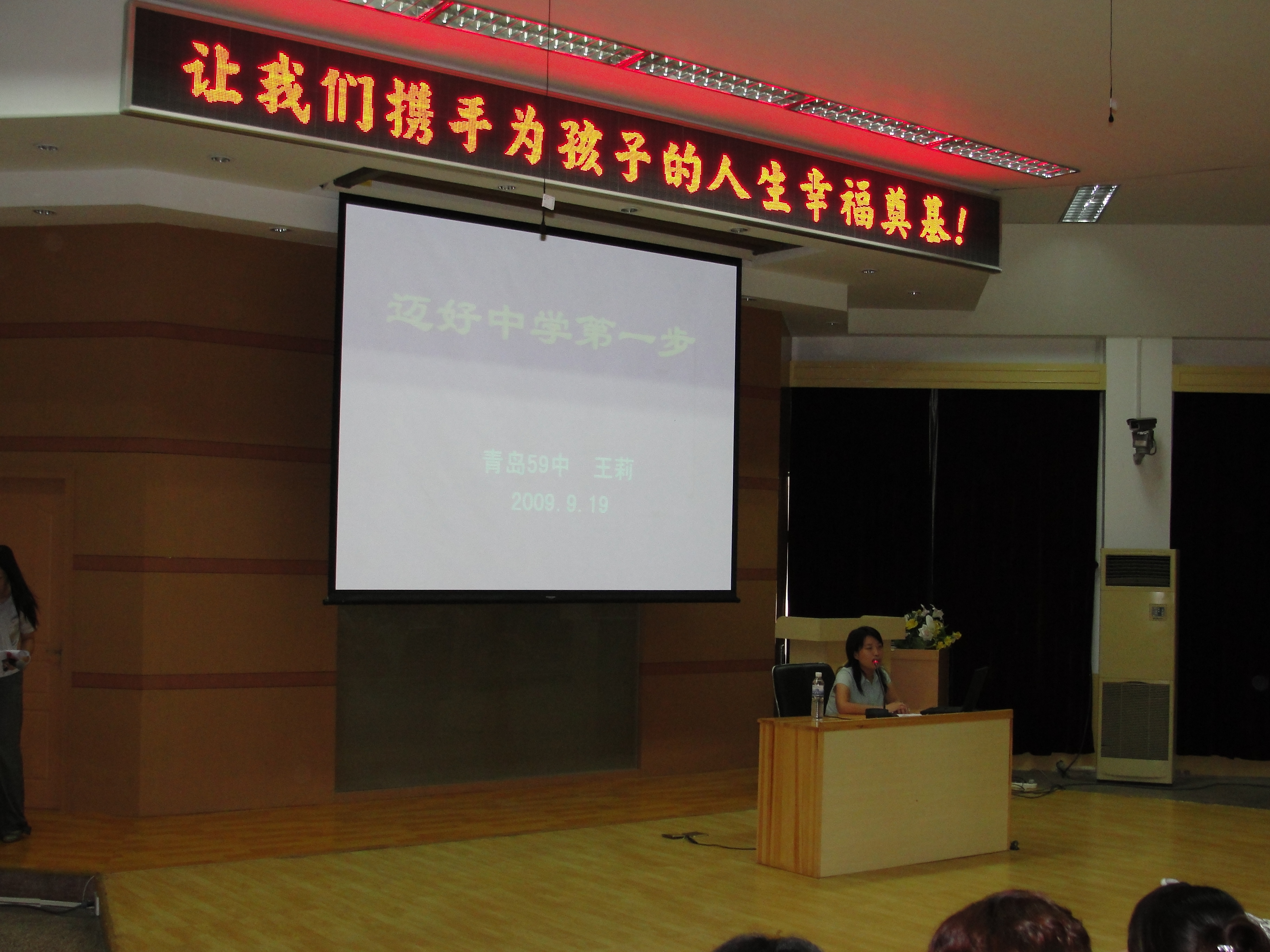 让我们携手为孩子的人生幸福奠基!

迈好中学第一步

青岛59中 王莉
2009.9.19